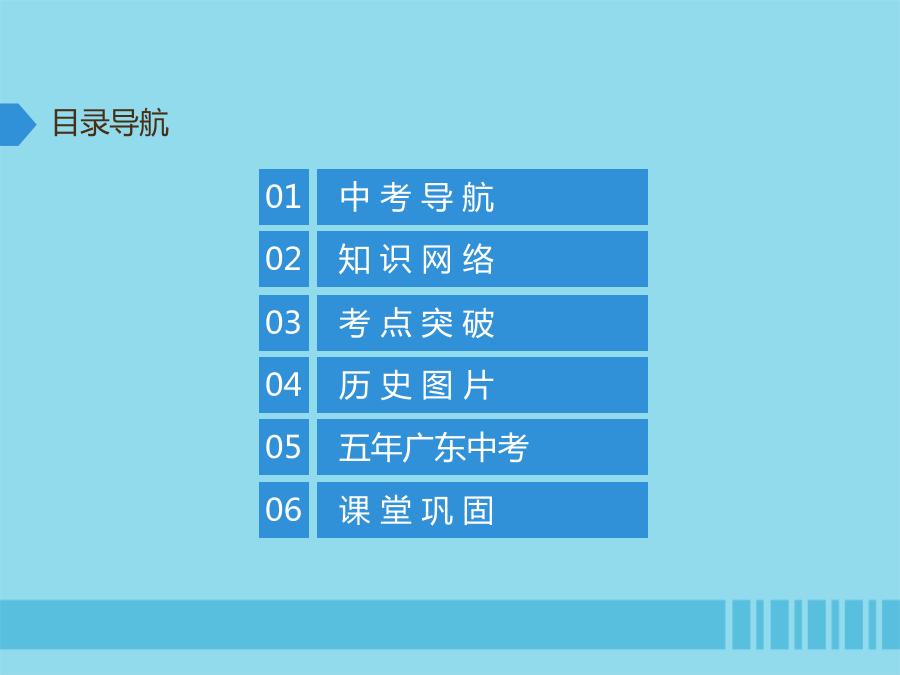 目录导航

01 中考导航
02 知识网络
03 考点突破
04 历史图片
05 五年广东中考
06 课堂巩固